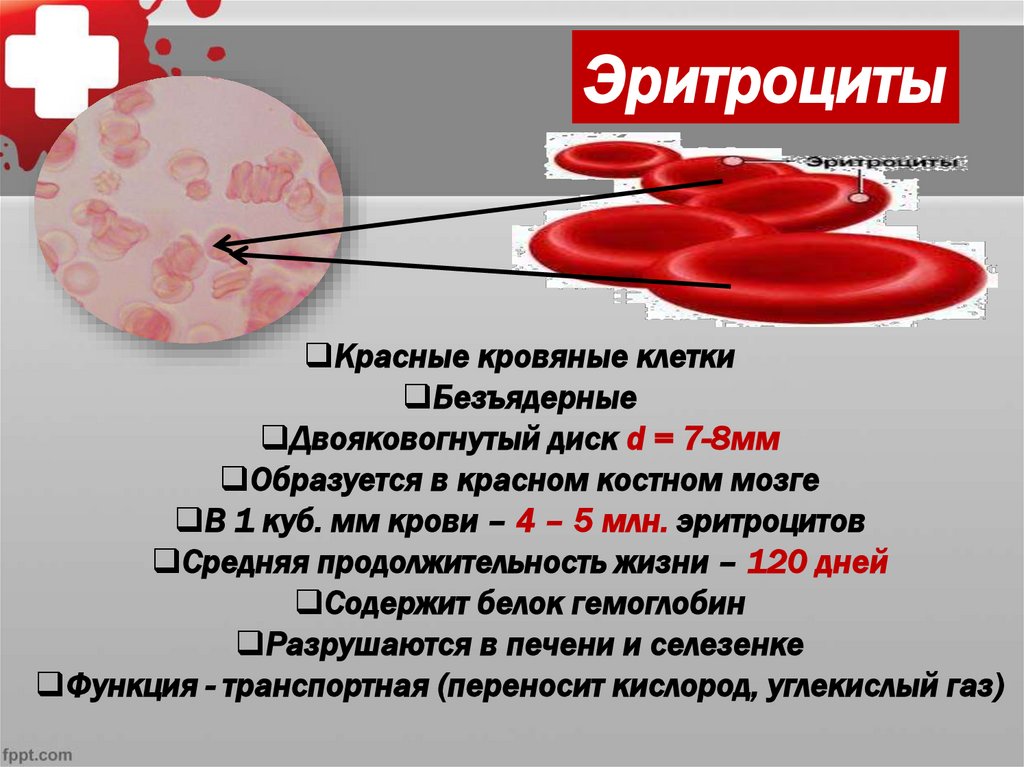 Эритроциты

Эритроциты

❑Красные кровяные клетки
❑Безъядерные
❑Двояковогнутый диск d = 7-8мм
❑Образуется в красном костном мозге
❑В 1 куб. мм крови – 4 – 5 млн. эритроцитов
❑Средняя продолжительность жизни – 120 дней
❑Содержит белок гемоглобин
❑Разрушаются в печени и селезенке
❑Функция - транспортная (переносит кислород, углекислый газ)

fppt.com